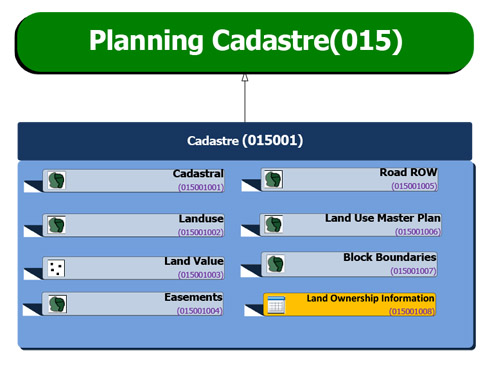 Planning Cadastre(015)

Cadastre (015001)

Cadastral
(015001001)

Landuse
(015001002)

Land Value
(015001003)

Easements
(015001004)

Road ROW
(015001005)

Land Use Master Plan
(015001006)

Block Boundaries
(015001007)

Land Ownership Information
(015001008)